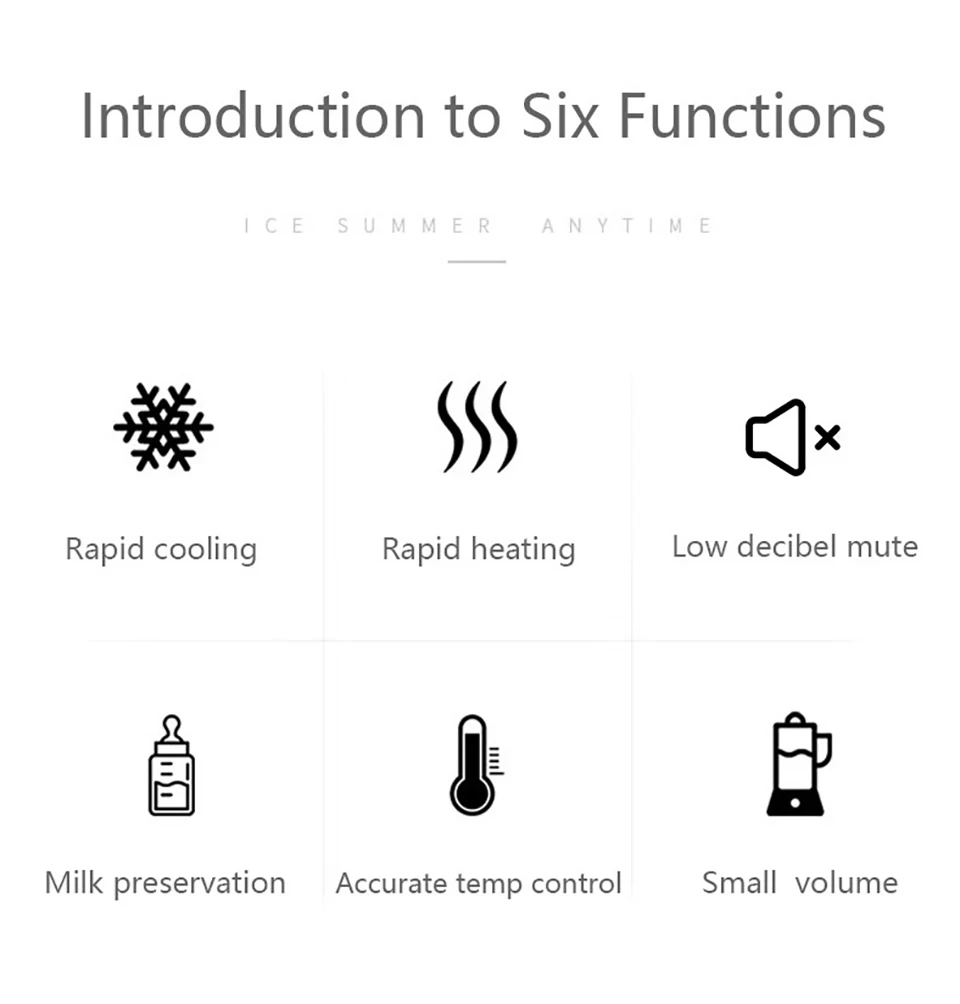 Introduction to Six Functions

ICE SUMMER ANYTIME

Rapid cooling

Rapid heating

Low decibel mute

Milk preservation

Accurate temp control

Small volume